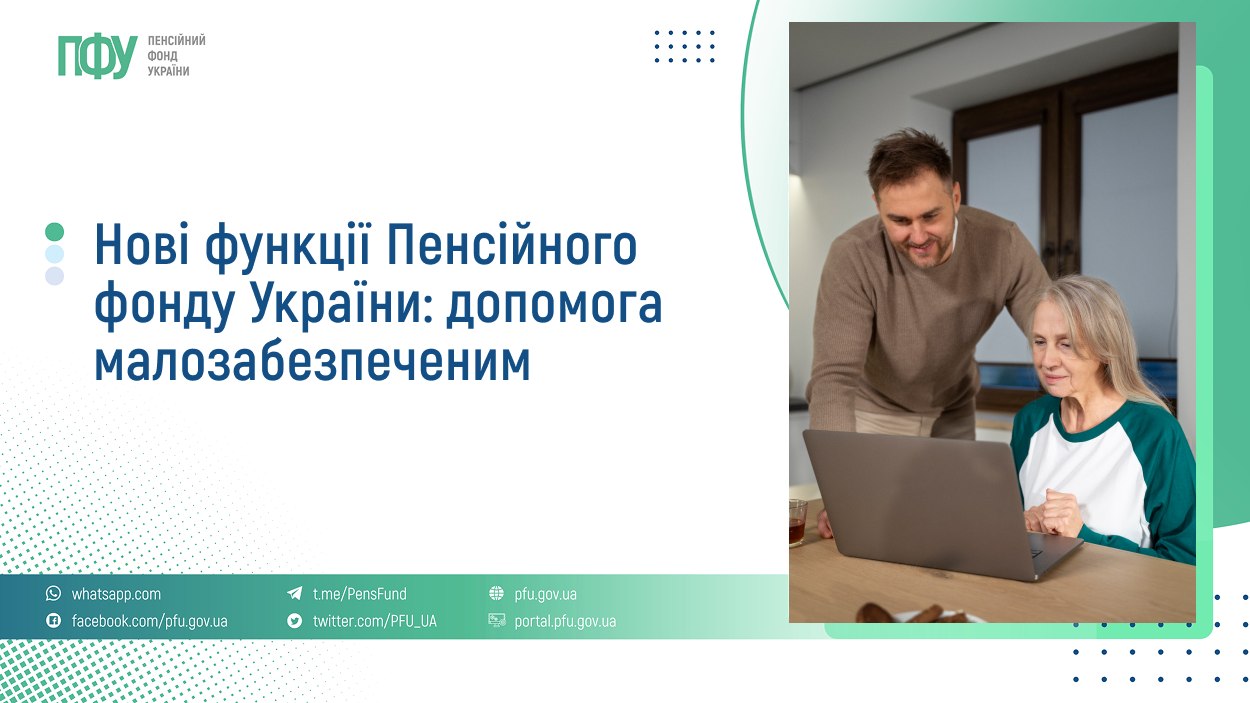 ПФУ ПЕНСІЙНИЙ ФОНД УКРАЇНИ

Нові функції Пенсійного фонду України: допомога малозабезпеченим

whatsapp.com
facebook.com/pfu.gov.ua
t.me/PensFund
twitter.com/PFU_UA
pfu.gov.ua
portal.pfu.gov.ua